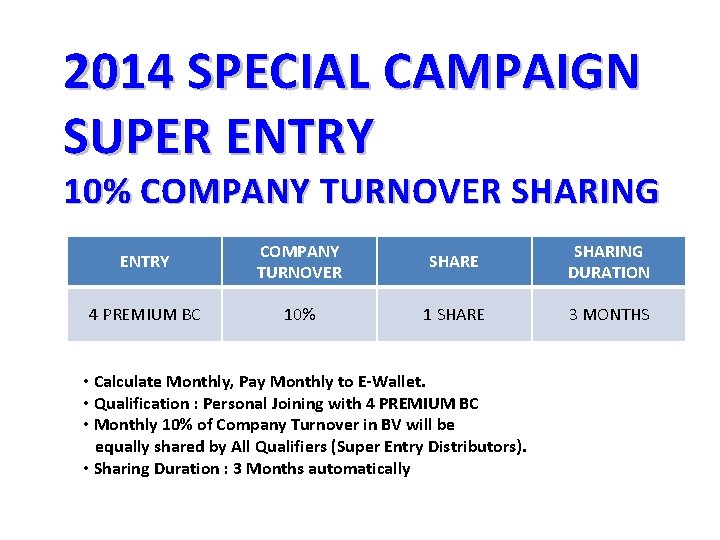 2014 SPECIAL CAMPAIGN
SUPER ENTRY
10% COMPANY TURNOVER SHARING

| ENTRY | COMPANY TURNOVER | SHARE | SHARING DURATION |
|---|---|---|---|
| 4 PREMIUM BC | 10% | 1 SHARE | 3 MONTHS |

• Calculate Monthly, Pay Monthly to E-Wallet.
• Qualification : Personal Joining with 4 PREMIUM BC
• Monthly 10% of Company Turnover in BV will be equally shared by All Qualifiers (Super Entry Distributors).
• Sharing Duration : 3 Months automatically